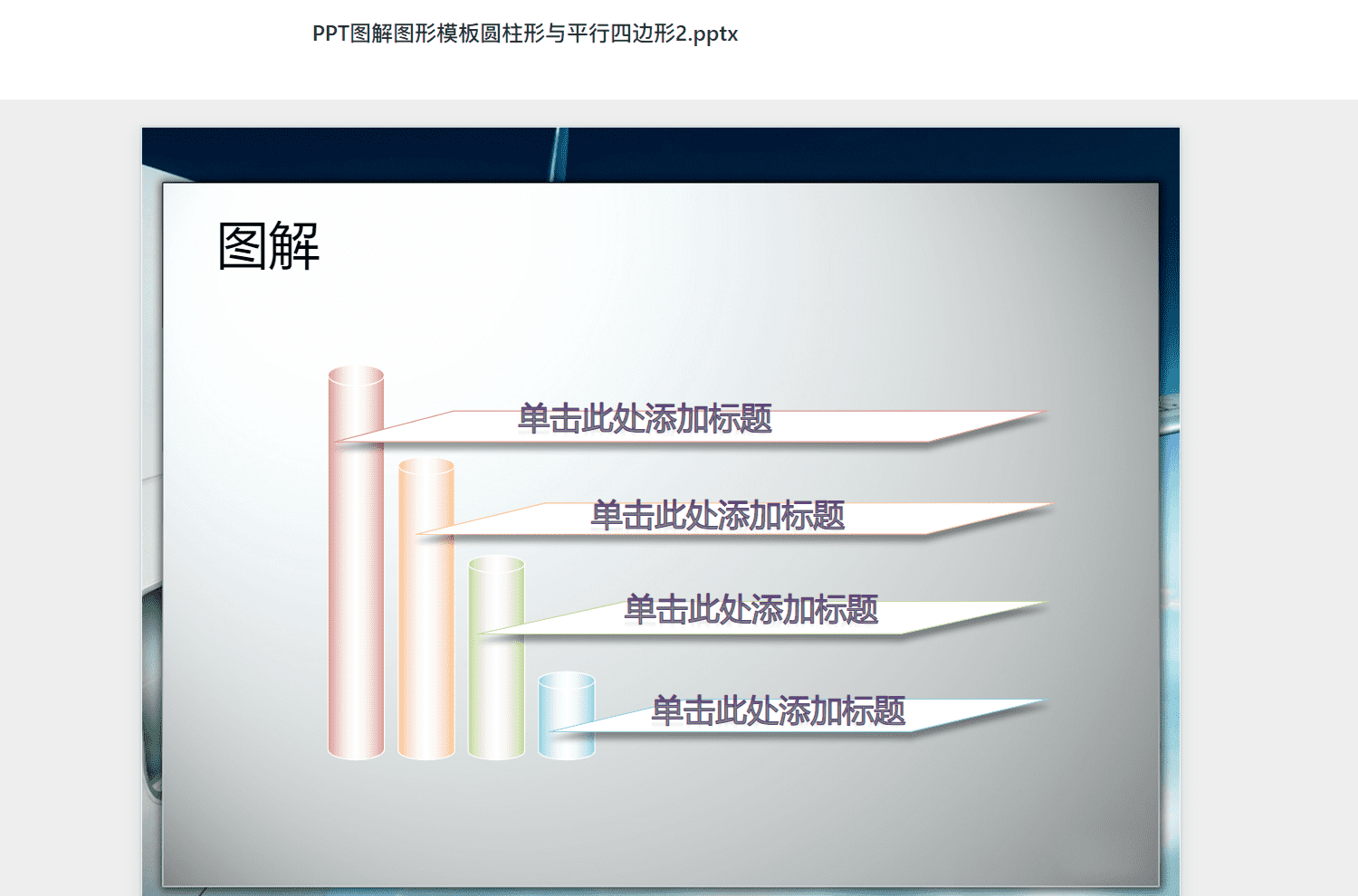 PPT图解图形模板圆柱形与平行四边形2.pptx

图解

单击此处添加标题

单击此处添加标题

单击此处添加标题

单击此处添加标题